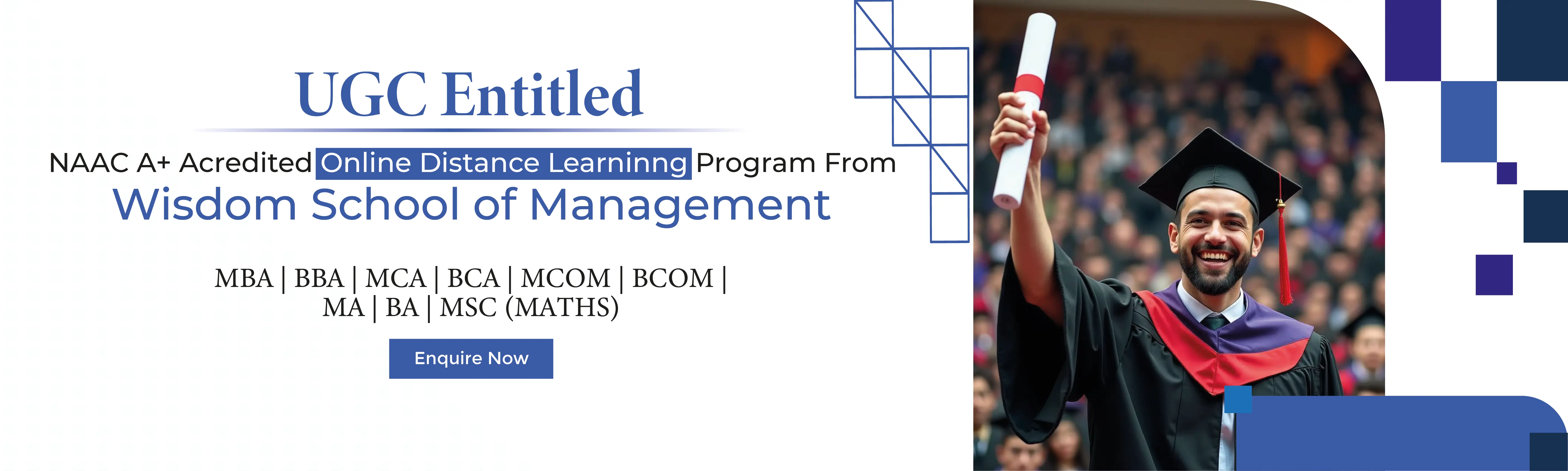 UGC Entitled

NAAC A+ Acredited Online Distance Learninng Program From
Wisdom School of Management

MBA | BBA | MCA | BCA | MCOM | BCOM | MA | BA | MSC (MATHS)

Enquire Now